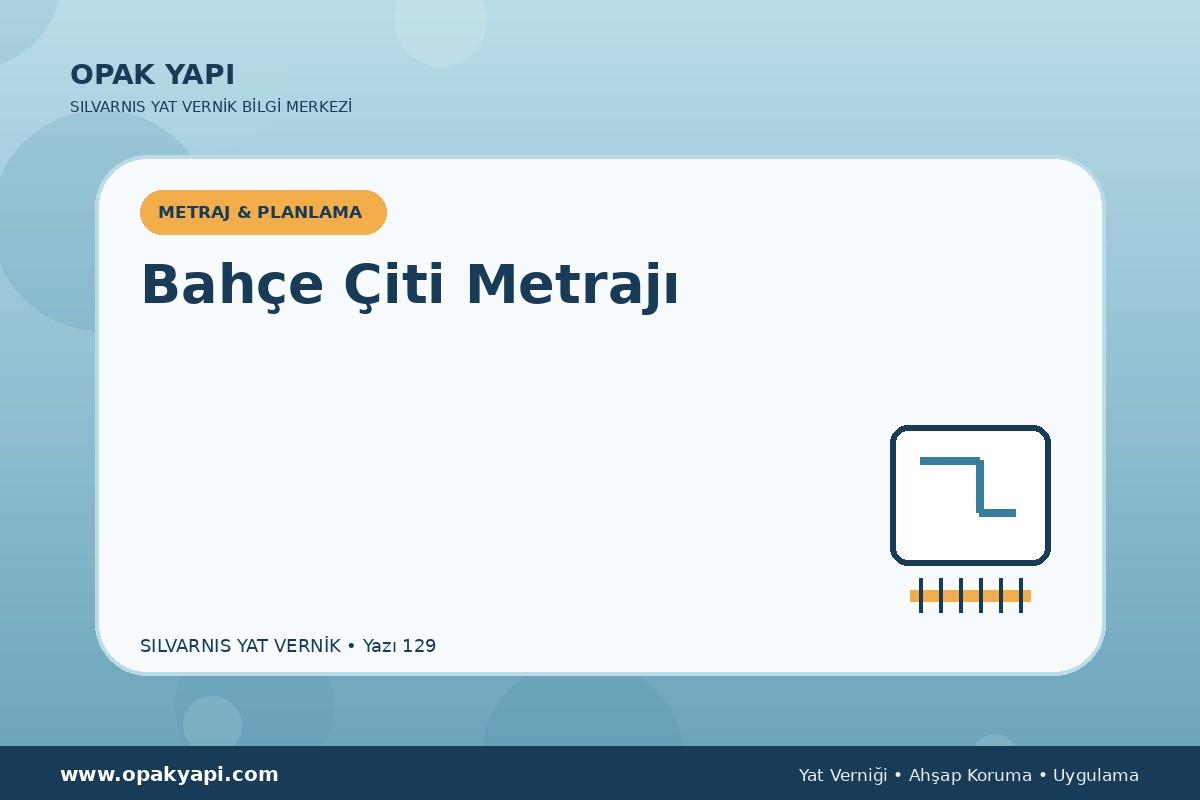 OPAK YAPI
SILVARNIS YAT VERNİK BİLGİ MERKEZİ

METRAJ & PLANLAMA

Bahçe Çiti Metrajı

SILVARNIS YAT VERNİK • Yazı 129

www.opakyapi.com

Yat Verniği • Ahşap Koruma • Uygulama